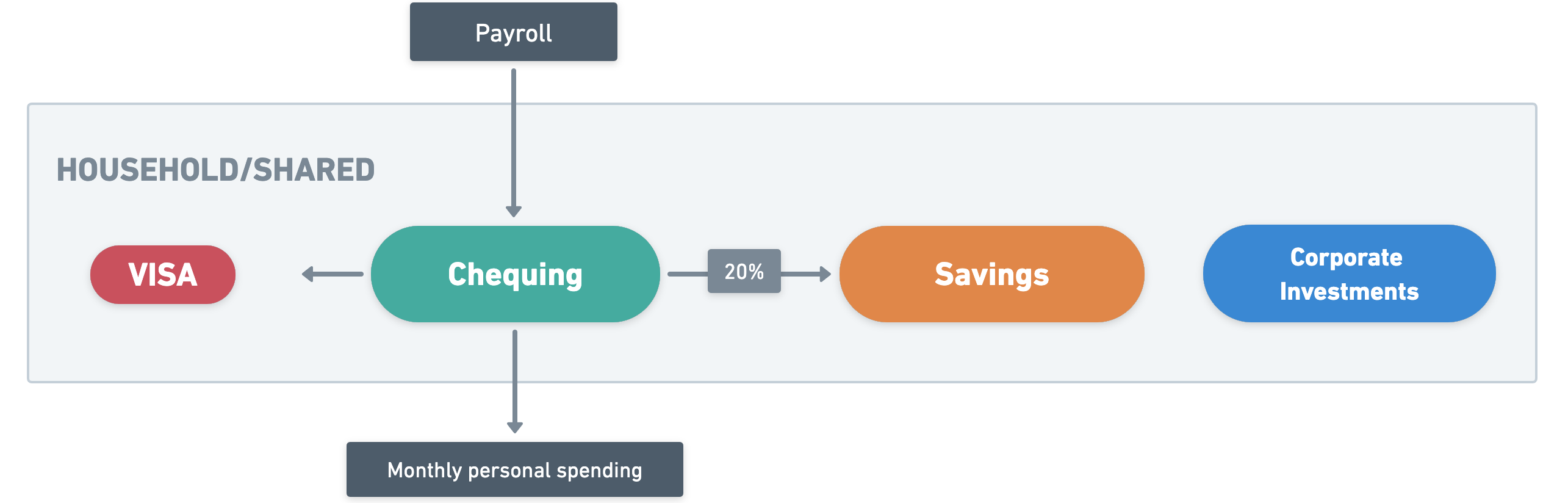 Payroll

HOUSEHOLD/SHARED

VISA

Chequing

20%

Savings

Corporate Investments

Monthly personal spending